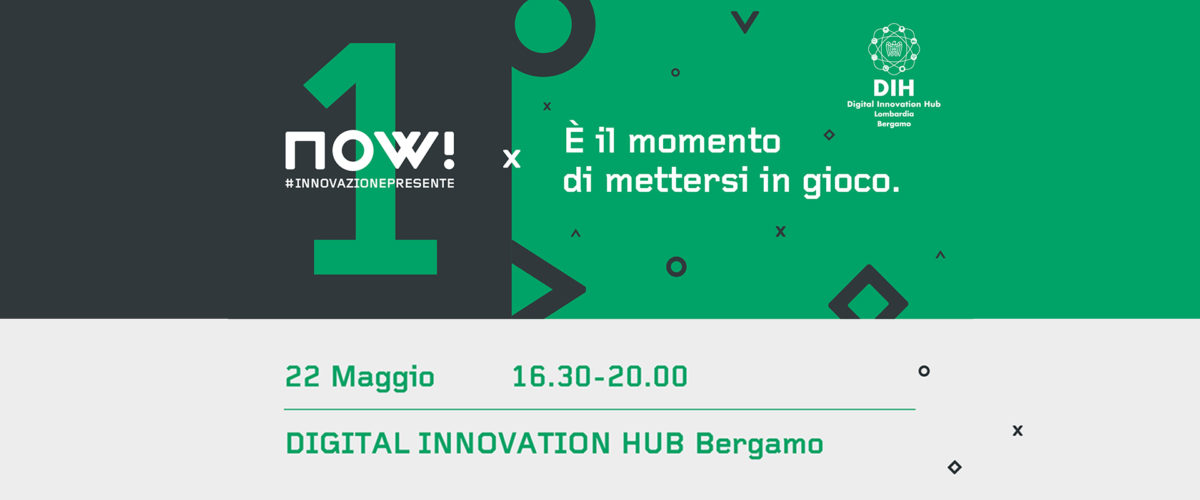 1

NOW!
#INNOVAZIONEPRESENTE

x

È il momento di mettersi in gioco.

DIH
Digital Innovation Hub
Lombardia
Bergamo

22 Maggio 16.30-20.00

DIGITAL INNOVATION HUB Bergamo